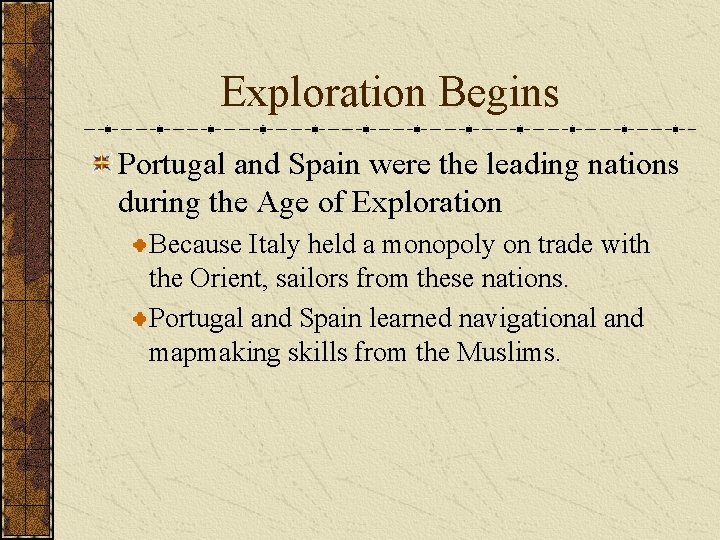 Exploration Begins

Portugal and Spain were the leading nations during the Age of Exploration

Because Italy held a monopoly on trade with the Orient, sailors from these nations.

Portugal and Spain learned navigational and mapmaking skills from the Muslims.